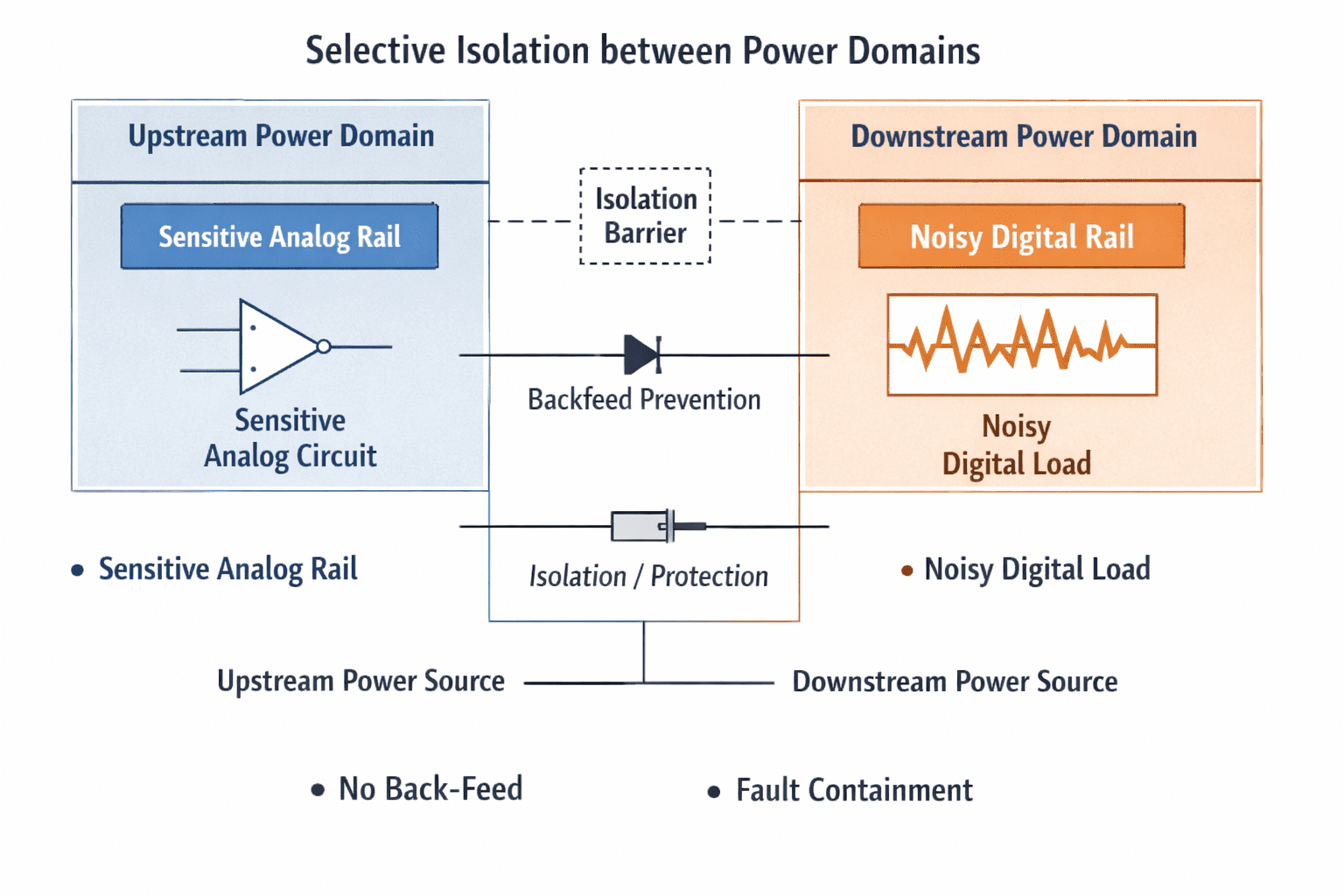 Selective Isolation between Power Domains

Upstream Power Domain

Sensitive Analog Rail

Sensitive Analog Circuit

Isolation Barrier

Backfeed Prevention

Isolation / Protection

Downstream Power Domain

Noisy Digital Rail

Noisy Digital Load

• Sensitive Analog Rail

• Noisy Digital Load

Upstream Power Source

Downstream Power Source

• No Back-Feed

• Fault Containment